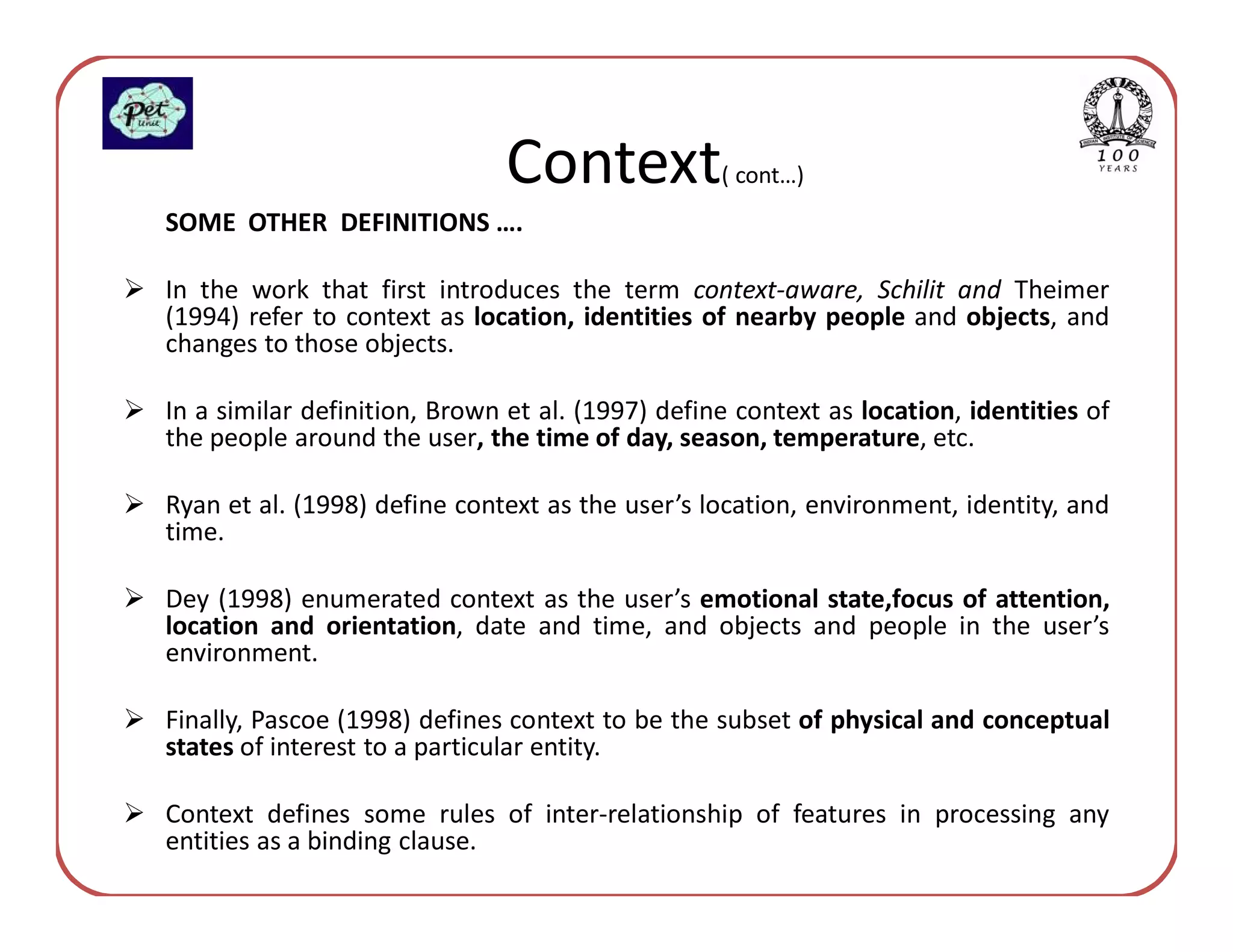 Pet unit

INDIAN INSTITUTE OF SCIENCE 100 YEARS

Context( cont…)

SOME OTHER DEFINITIONS ….

➢ In the work that first introduces the term context-aware, Schilit and Theimer (1994) refer to context as location, identities of nearby people and objects, and changes to those objects.

➢ In a similar definition, Brown et al. (1997) define context as location, identities of the people around the user, the time of day, season, temperature, etc.

➢ Ryan et al. (1998) define context as the user's location, environment, identity, and time.

➢ Dey (1998) enumerated context as the user's emotional state,focus of attention, location and orientation, date and time, and objects and people in the user's environment.

➢ Finally, Pascoe (1998) defines context to be the subset of physical and conceptual states of interest to a particular entity.

➢ Context defines some rules of inter-relationship of features in processing any entities as a binding clause.